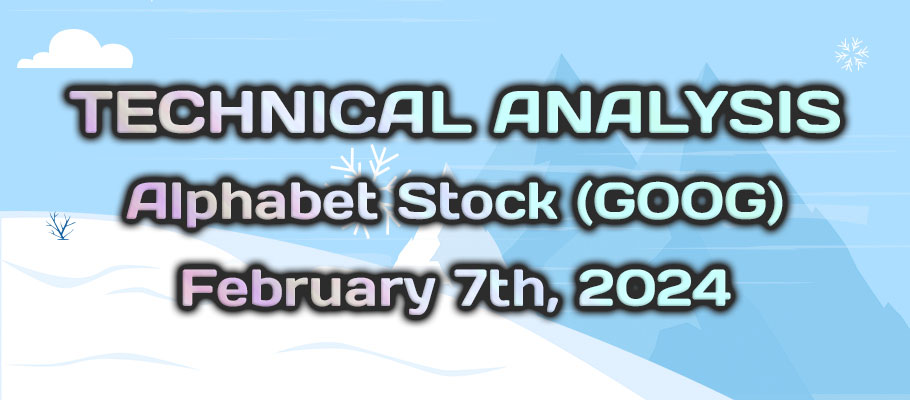 TECHNICAL ANALYSIS

Alphabet Stock (GOOG)

February 7th, 2024